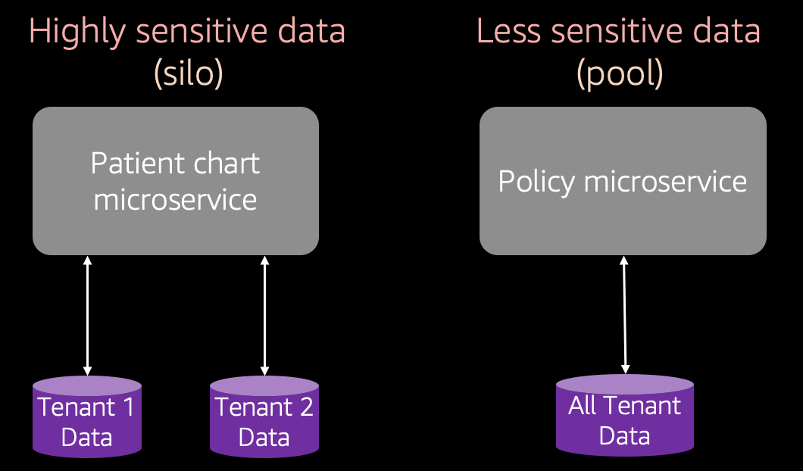 Highly sensitive data
(silo)

Patient chart microservice

Tenant 1 Data

Tenant 2 Data

Less sensitive data
(pool)

Policy microservice

All Tenant Data